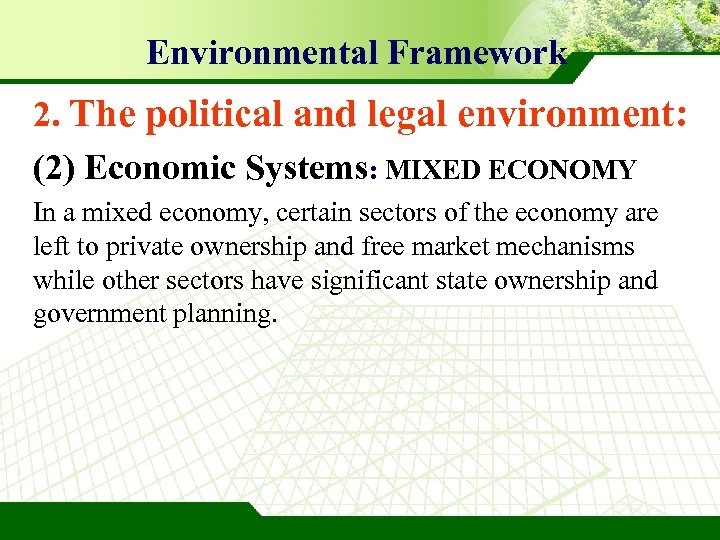 Environmental Framework

2. The political and legal environment:

(2) Economic Systems: MIXED ECONOMY

In a mixed economy, certain sectors of the economy are left to private ownership and free market mechanisms while other sectors have significant state ownership and government planning.